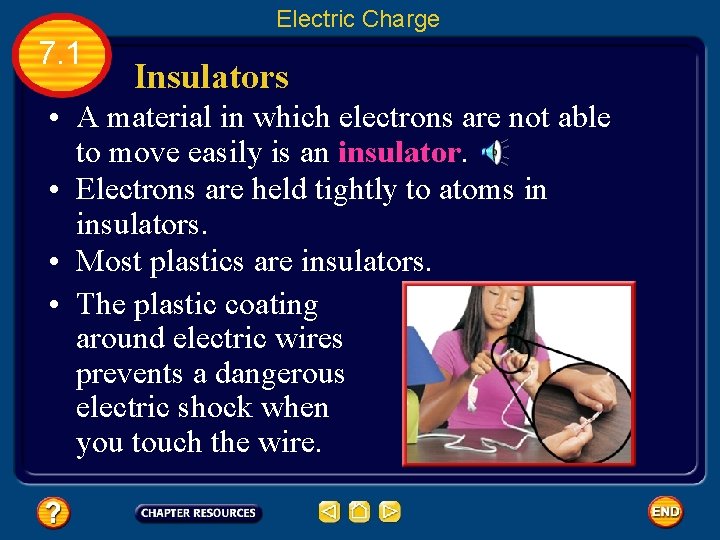 Electric Charge

7.1

Insulators

• A material in which electrons are not able to move easily is an insulator.

• Electrons are held tightly to atoms in insulators.

• Most plastics are insulators.

• The plastic coating around electric wires prevents a dangerous electric shock when you touch the wire.

?

CHAPTER RESOURCES

END